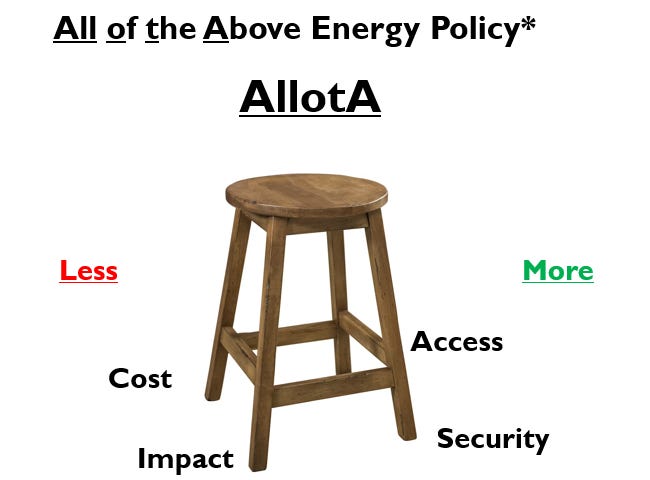 All of the Above Energy Policy*

AllotA

Less

More

Access

Cost

Security

Impact